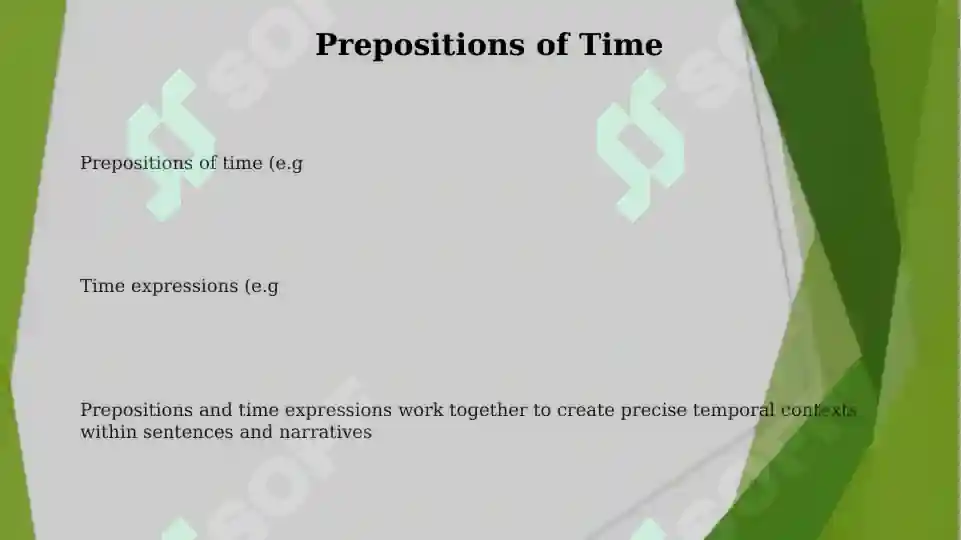 Prepositions of Time

Prepositions of time (e.g

Time expressions (e.g

Prepositions and time expressions work together to create precise temporal contexts within sentences and narratives